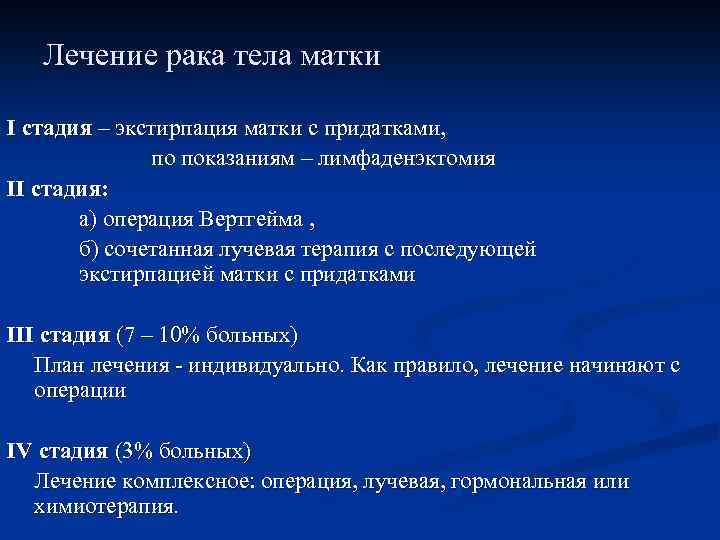 Лечение рака тела матки

I стадия – экстирпация матки с придатками, по показаниям – лимфаденэктомия

II стадия:

а) операция Вертгейма ,

б) сочетанная лучевая терапия с последующей экстирпацией матки с придатками

III стадия (7 – 10% больных)

План лечения - индивидуально. Как правило, лечение начинают с операции

IV стадия (3% больных)

Лечение комплексное: операция, лучевая, гормональная или химиотерапия.